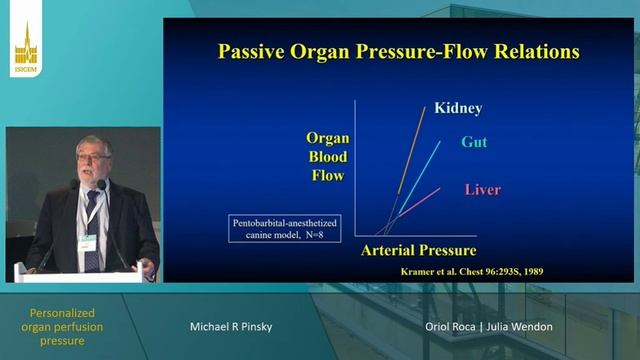 ISICEM

Passive Organ Pressure-Flow Relations

Organ Blood Flow

Kidney

Gut

Liver

Pentobarbital-anesthetized canine model, N=8

Arterial Pressure

Kramer et al. Chest 96:293S, 1989

Personalized organ perfusion pressure

Michael R Pinsky

Oriol Roca | Julia Wendon